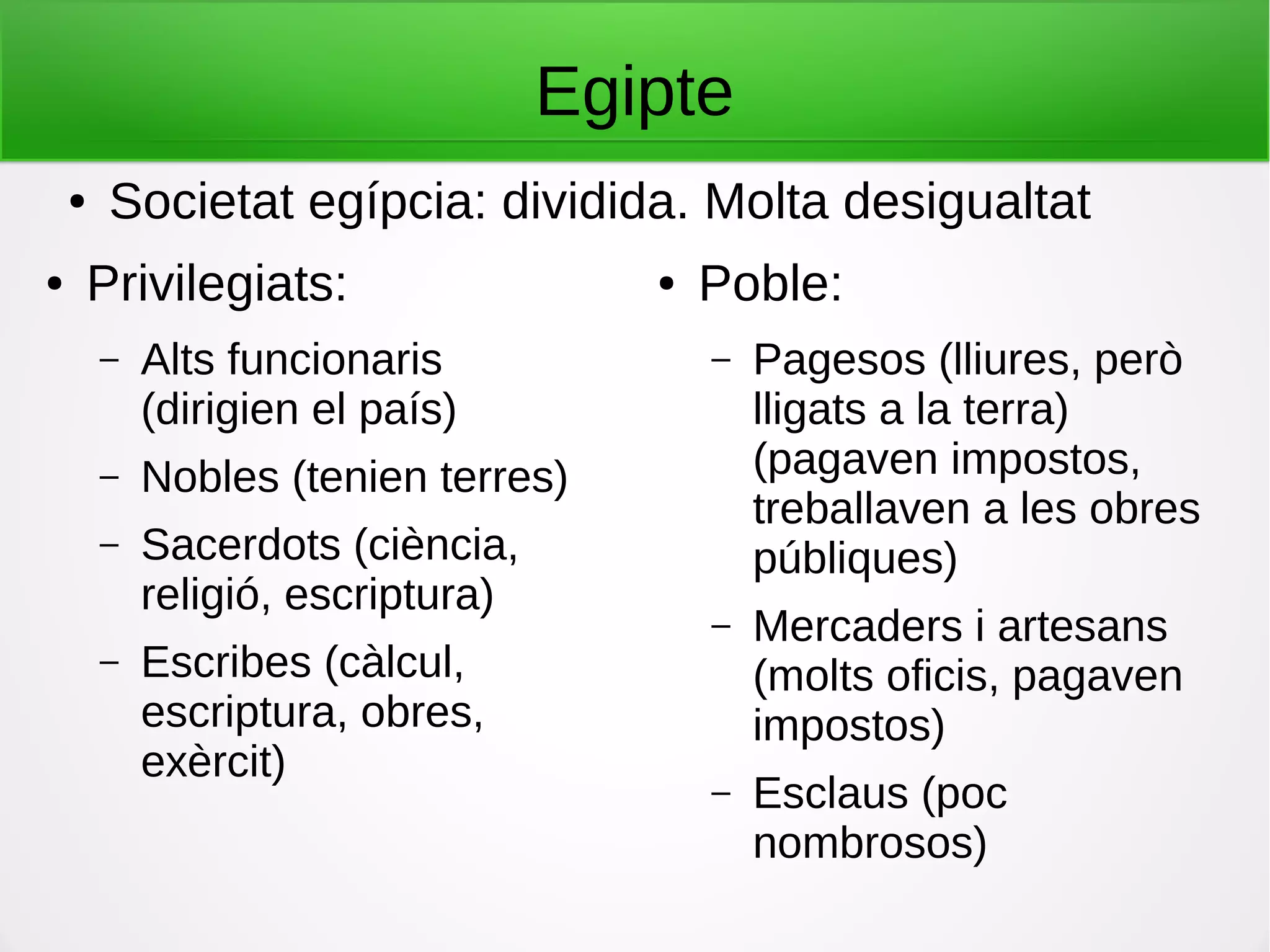 Egipte

• Societat egípcia: dividida. Molta desigualtat

• Privilegiats:

– Alts funcionaris (dirigien el país)

– Nobles (tenien terres)

– Sacerdots (ciència, religió, escriptura)

– Escribes (càlcul, escriptura, obres, exèrcit)

• Poble:

– Pagesos (lliures, però lligats a la terra) (pagaven impostos, treballaven a les obres públiques)

– Mercaders i artesans (molts oficis, pagaven impostos)

– Esclaus (poc nombrosos)